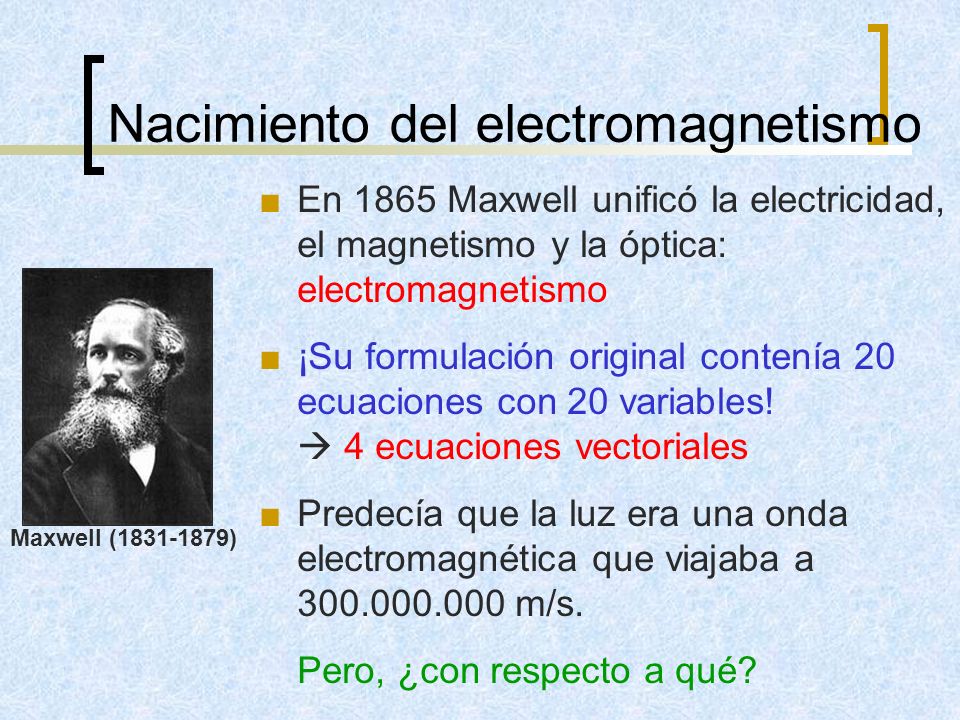 Nacimiento del electromagnetismo

En 1865 Maxwell unificó la electricidad, el magnetismo y la óptica: electromagnetismo

¡Su formulación original contenía 20 ecuaciones con 20 variables!
→ 4 ecuaciones vectoriales

Predecía que la luz era una onda electromagnética que viajaba a 300.000.000 m/s.

Pero, ¿con respecto a qué?

Maxwell (1831-1879)